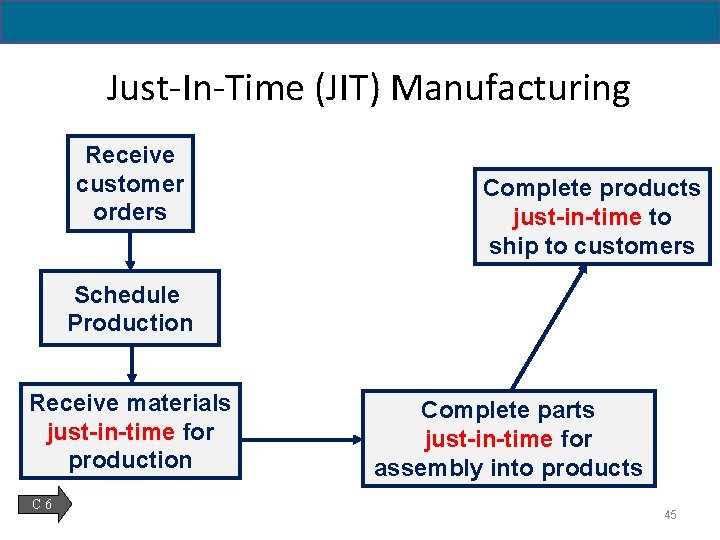 Just-In-Time (JIT) Manufacturing

Receive customer orders

Schedule Production

Receive materials just-in-time for production

Complete parts just-in-time for assembly into products

Complete products just-in-time to ship to customers

C 6

45